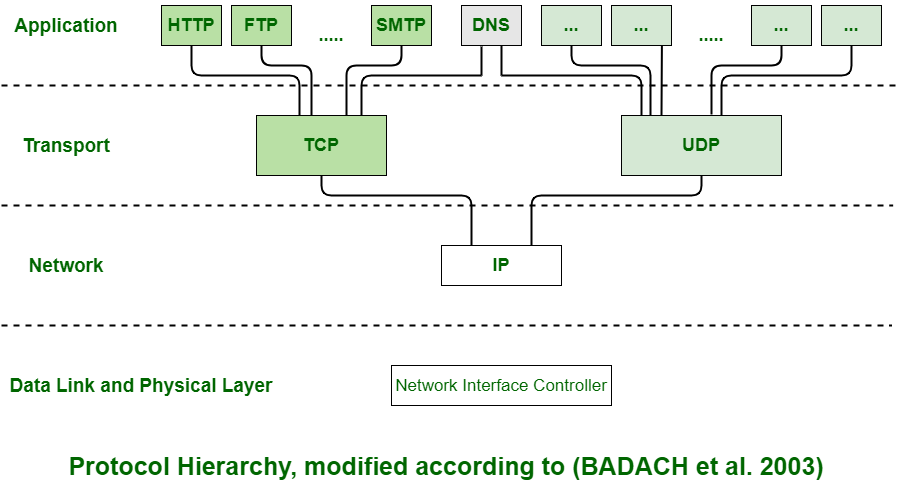 Application

HTTP FTP ..... SMTP DNS ... ... ..... ... ...

Transport

TCP

UDP

Network

IP

Data Link and Physical Layer

Network Interface Controller

Protocol Hierarchy, modified according to (BADACH et al. 2003)